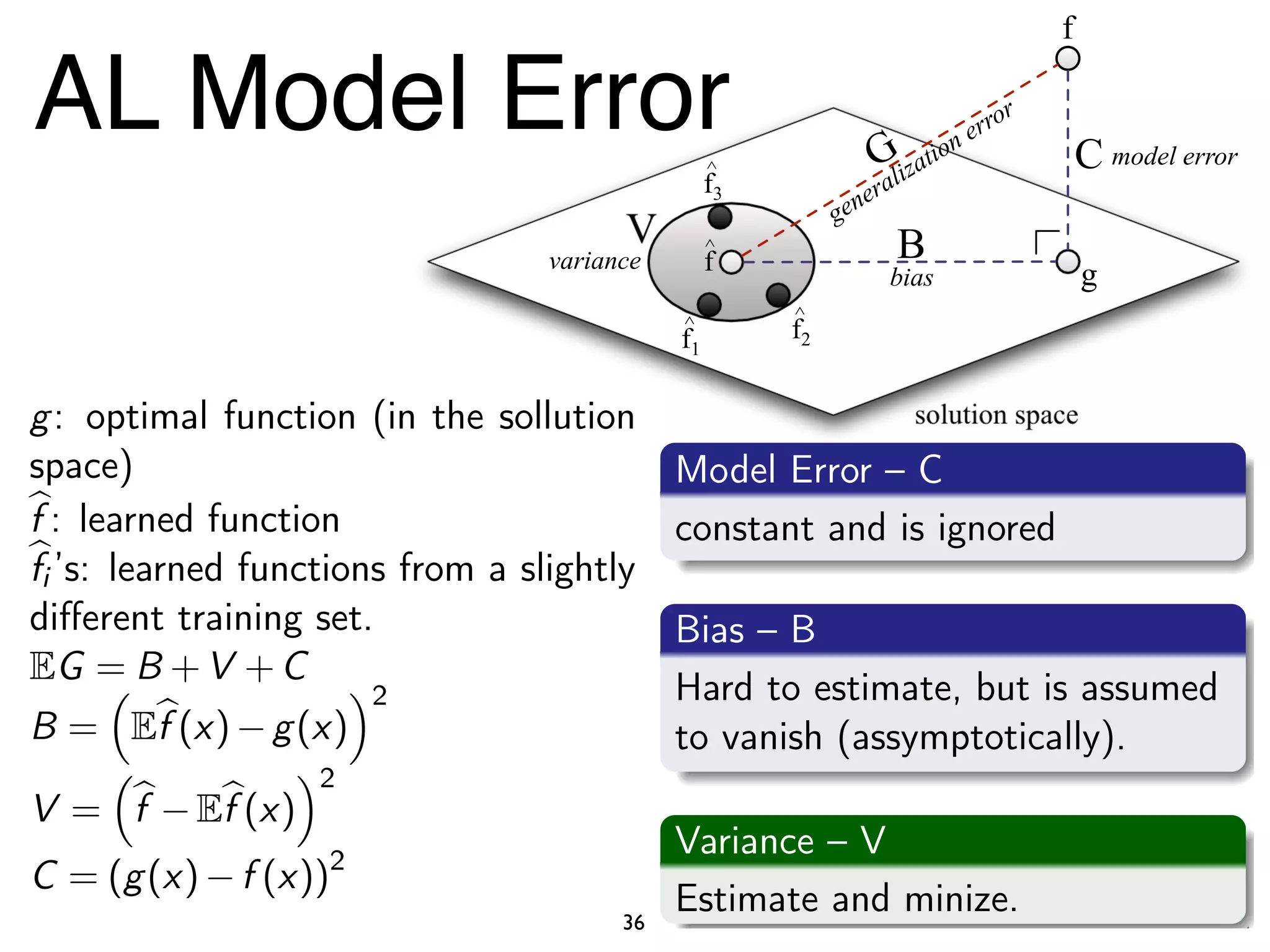 AL Model Error

f

G generalization error

C model error

$\hat{f}_3$

V

variance

$\hat{f}$

B

bias

g

$\hat{f}_1$

$\hat{f}_2$

solution space

$g$: optimal function (in the sollution space)
$\widehat{f}$: learned function
$\widehat{f}_i$'s: learned functions from a slightly different training set.
$\mathbb{E}G = B + V + C$
$B = \left(\mathbb{E}\widehat{f}(x) - g(x)\right)^2$
$V = \left(\widehat{f} - \mathbb{E}\widehat{f}(x)\right)^2$
$C = (g(x) - f(x))^2$

Model Error – C

constant and is ignored

Bias – B

Hard to estimate, but is assumed to vanish (assymptotically).

Variance – V

Estimate and minize.

36